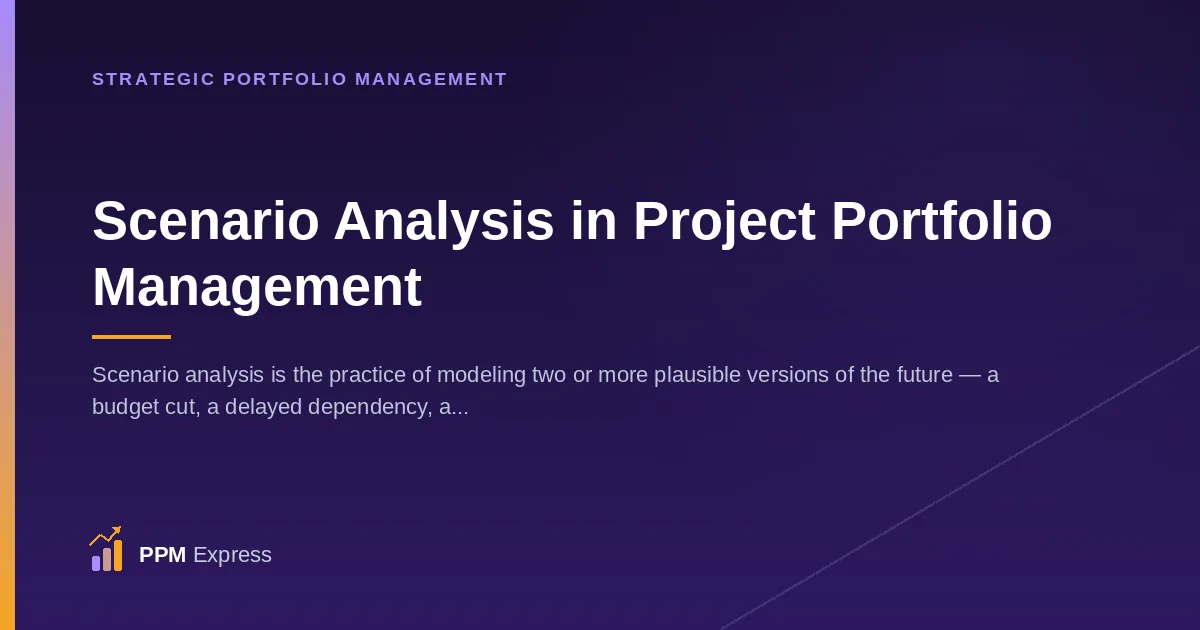 STRATEGIC PORTFOLIO MANAGEMENT

Scenario Analysis in Project Portfolio Management

Scenario analysis is the practice of modeling two or more plausible versions of the future — a budget cut, a delayed dependency, a...

PPM Express